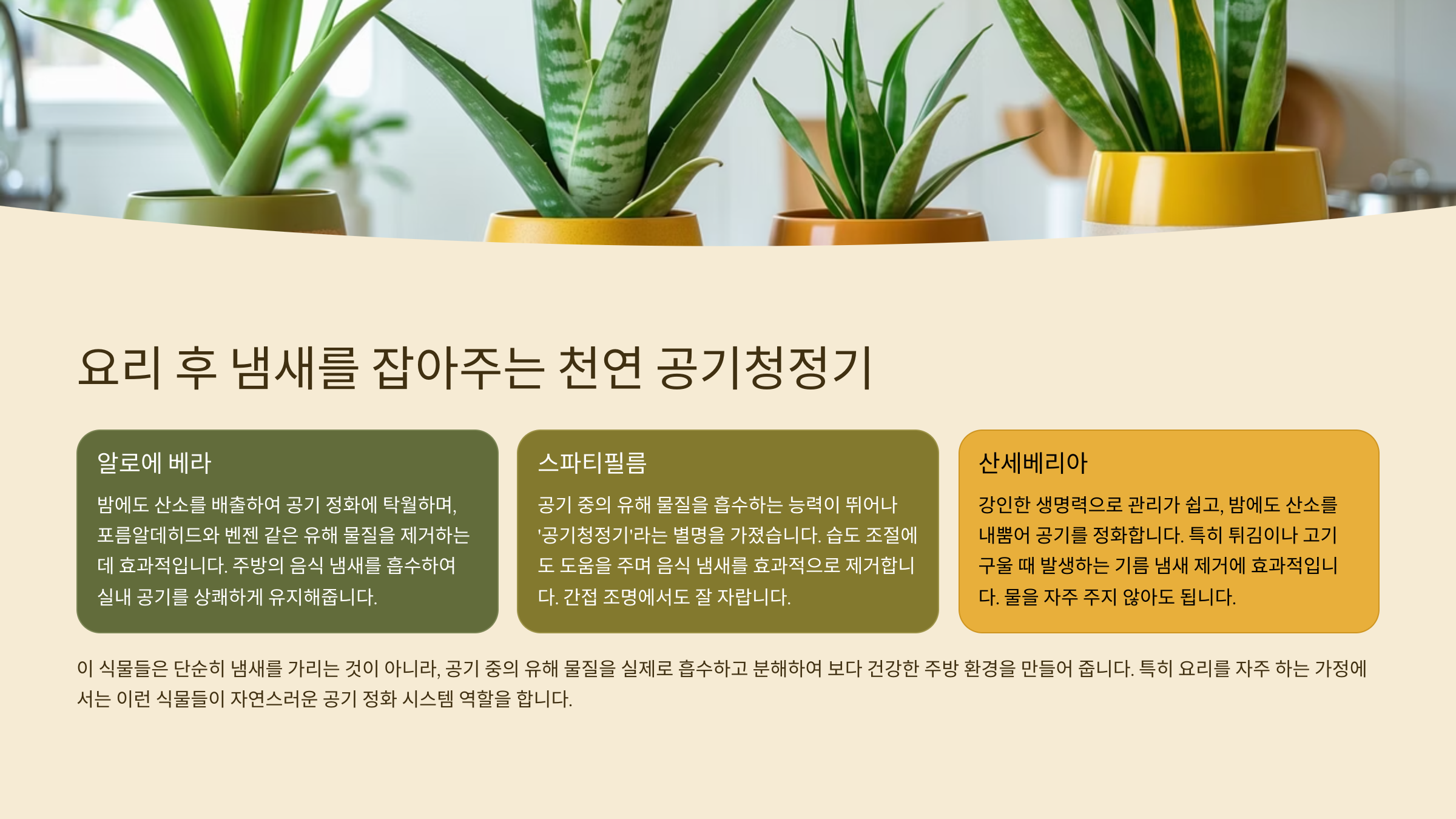 요리 후 냄새를 잡아주는 천연 공기청정기

알로에 베라

밤에도 산소를 배출하여 공기 정화에 탁월하며, 포름알데히드와 벤젠 같은 유해 물질을 제거하는 데 효과적입니다. 주방의 음식 냄새를 흡수하여 실내 공기를 상쾌하게 유지해줍니다.

스파티필름

공기 중의 유해 물질을 흡수하는 능력이 뛰어나 '공기청정기'라는 별명을 가졌습니다. 습도 조절에도 도움을 주며 음식 냄새를 효과적으로 제거합니다. 간접 조명에서도 잘 자랍니다.

산세베리아

강인한 생명력으로 관리가 쉽고, 밤에도 산소를 내뿜어 공기를 정화합니다. 특히 튀김이나 고기 구울 때 발생하는 기름 냄새 제거에 효과적입니다. 물을 자주 주지 않아도 됩니다.

이 식물들은 단순히 냄새를 가리는 것이 아니라, 공기 중의 유해 물질을 실제로 흡수하고 분해하여 보다 건강한 주방 환경을 만들어 줍니다. 특히 요리를 자주 하는 가정에서는 이런 식물들이 자연스러운 공기 정화 시스템 역할을 합니다.